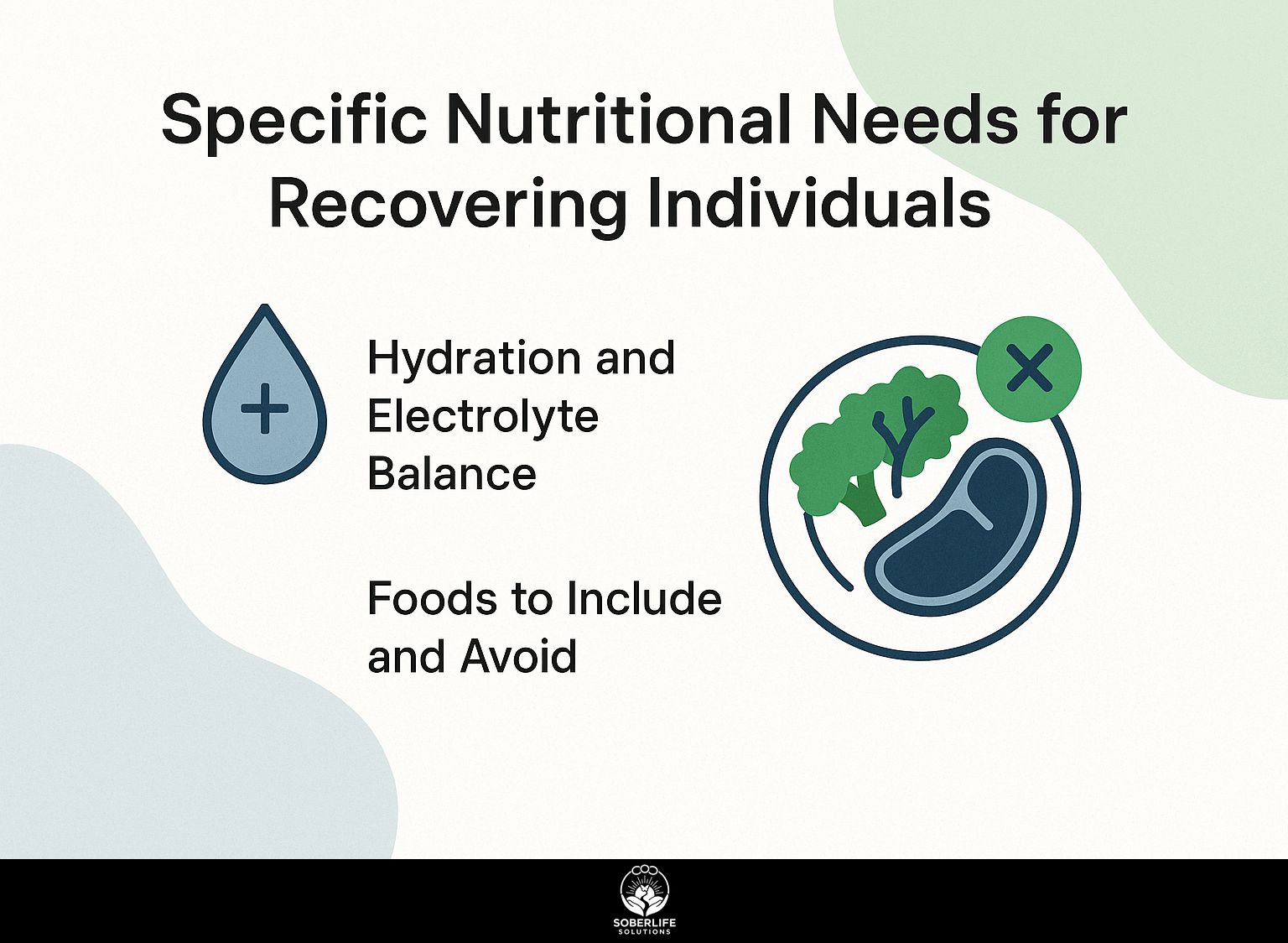 Specific Nutritional Needs for Recovering Individuals

Hydration and Electrolyte Balance

Foods to Include and Avoid

SOBERLIFE
SOLUTIONS